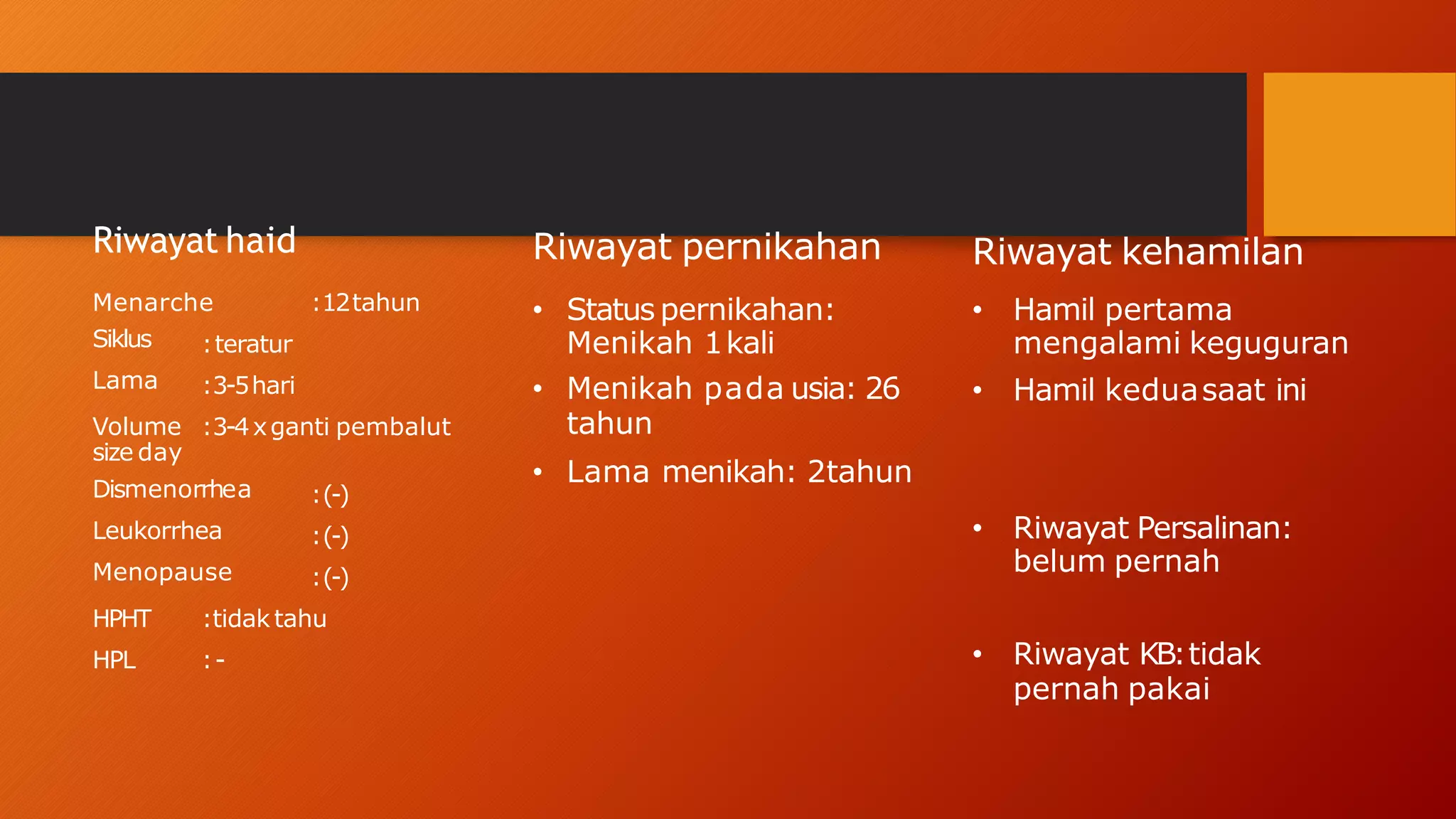 Riwayat haid

Menarche : 12 tahun
Siklus : teratur
Lama : 3-5 hari
Volume size day : 3-4 x ganti pembalut
Dismenorrhea : (-)
Leukorrhea : (-)
Menopause : (-)
HPHT : tidak tahu
HPL : -

Riwayat pernikahan

• Status pernikahan: Menikah 1 kali
• Menikah pada usia: 26 tahun
• Lama menikah: 2tahun

Riwayat kehamilan

• Hamil pertama mengalami keguguran
• Hamil kedua saat ini

• Riwayat Persalinan: belum pernah

• Riwayat KB: tidak pernah pakai